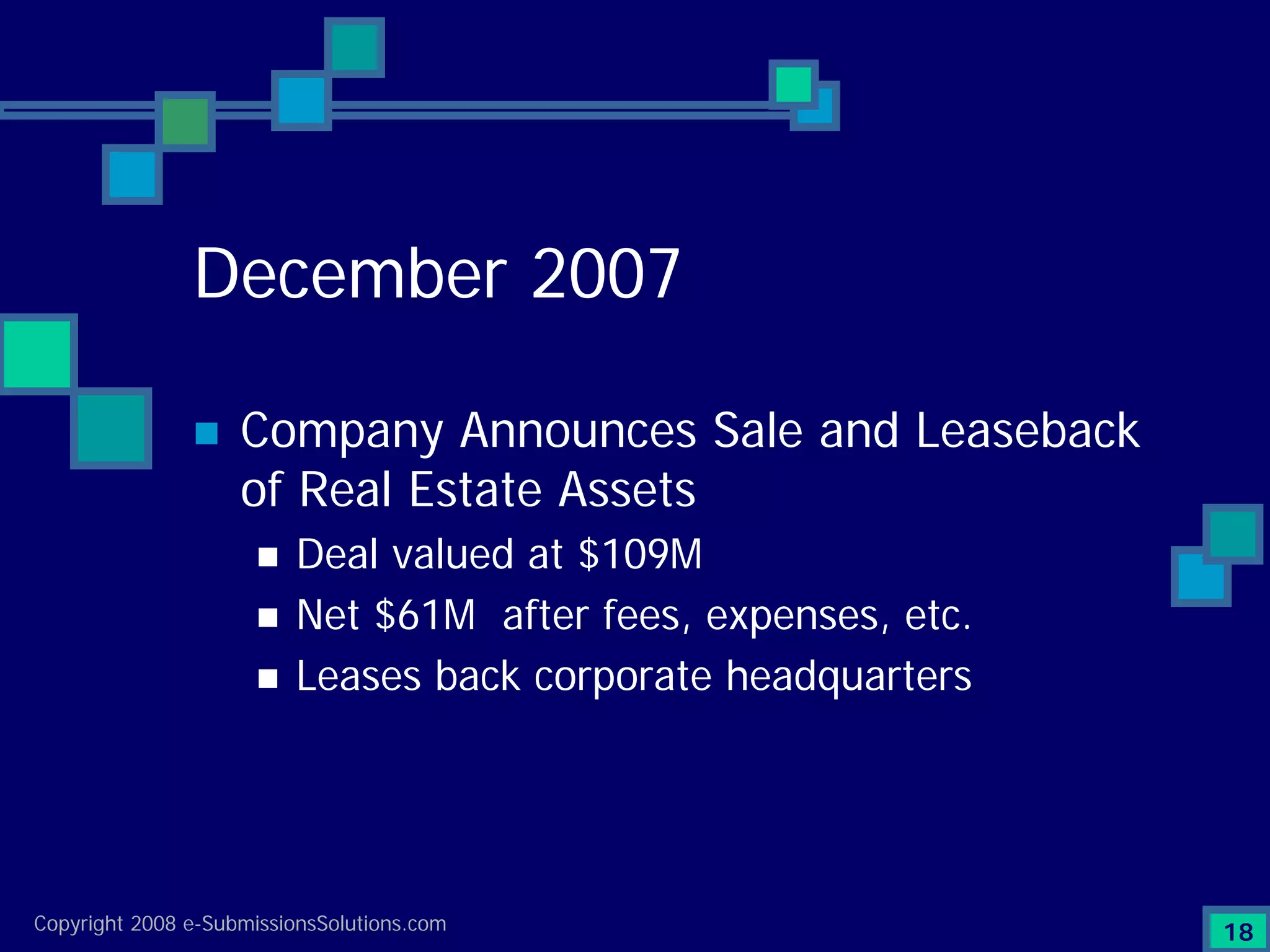 December 2007

Company Announces Sale and Leaseback of Real Estate Assets

Deal valued at \$109M

Net \$61M after fees, expenses, etc.

Leases back corporate headquarters

Copyright 2008 e-SubmissionsSolutions.com

18